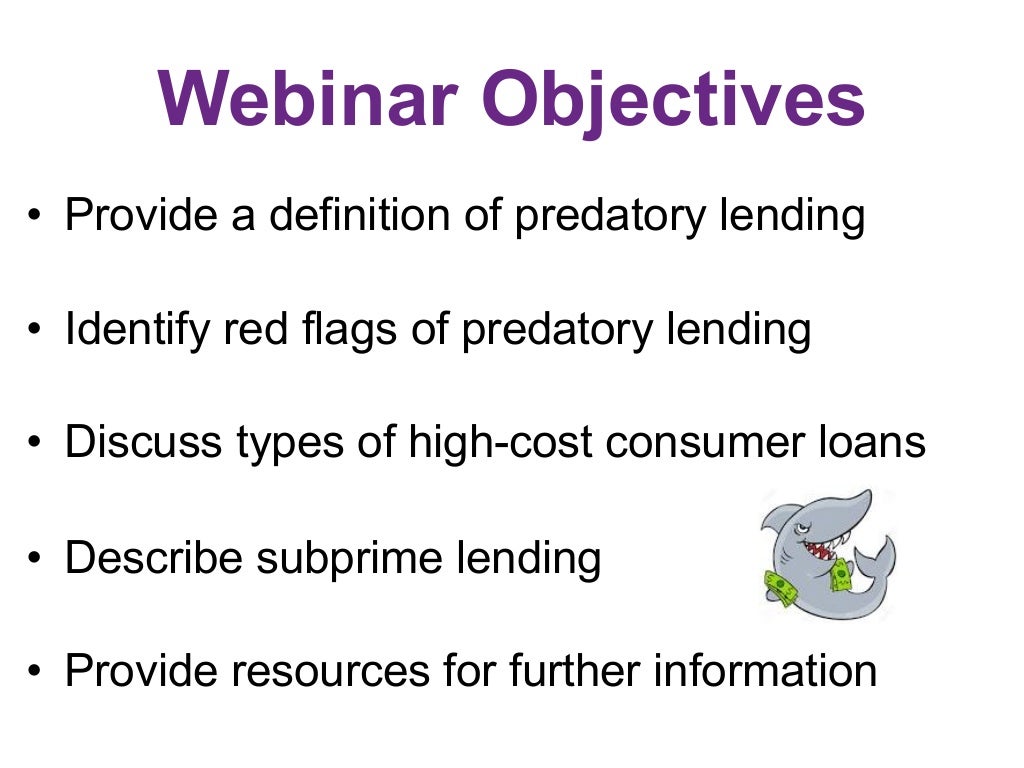 Webinar Objectives

• Provide a definition of predatory lending

• Identify red flags of predatory lending

• Discuss types of high-cost consumer loans

• Describe subprime lending

• Provide resources for further information